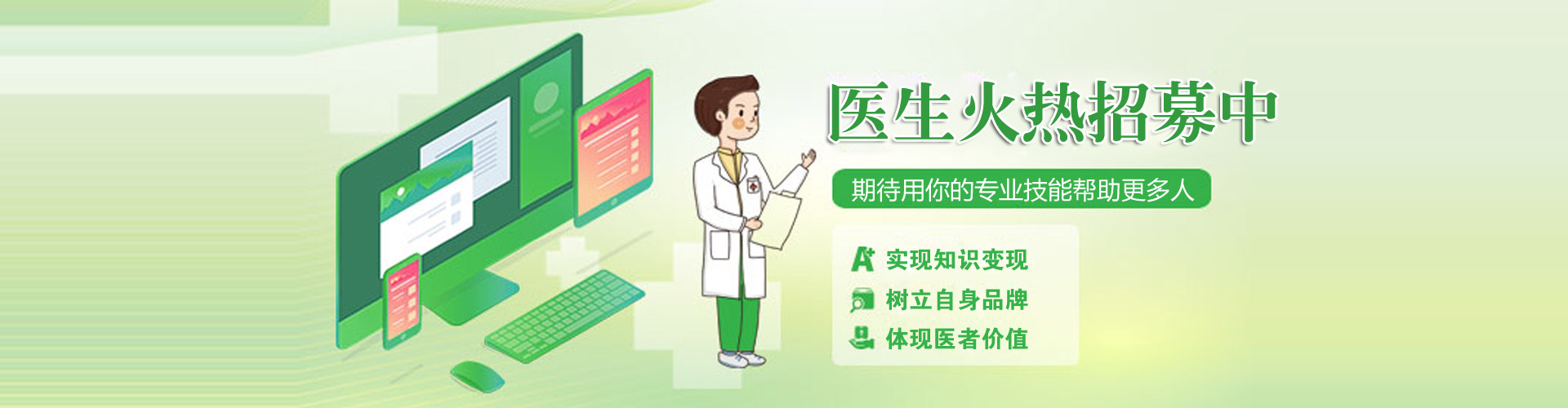 医生火热招募中

期待用你的专业技能帮助更多人

实现知识变现
树立自身品牌
体现医者价值